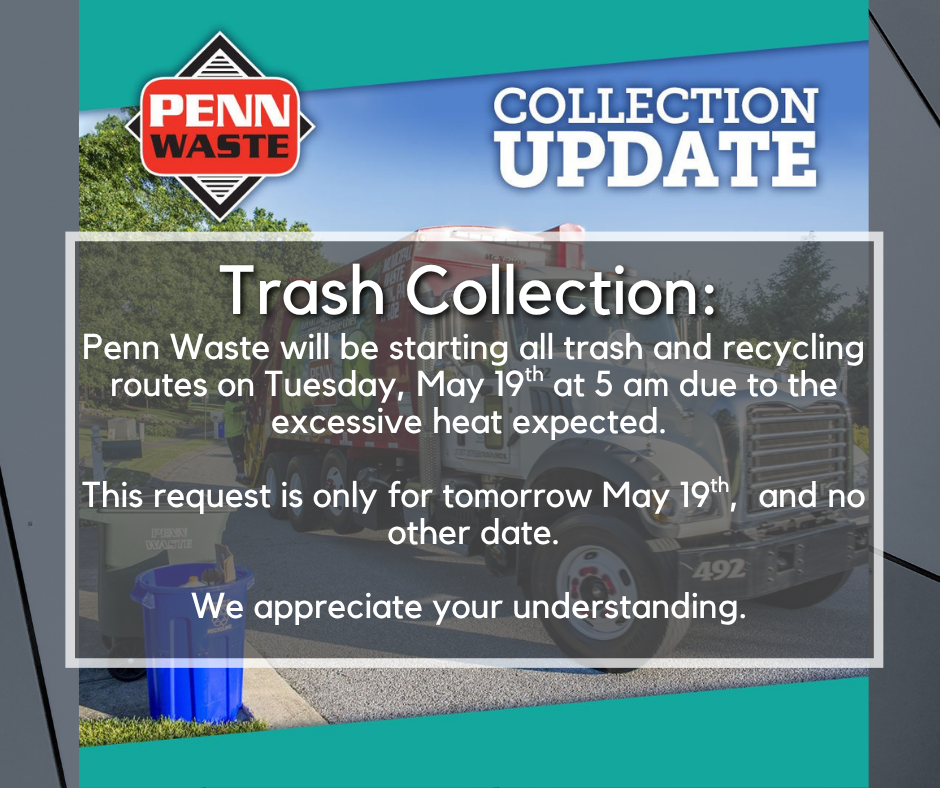 PENN WASTE

COLLECTION UPDATE

Trash Collection:
Penn Waste will be starting all trash and recycling routes on Tuesday, May 19$^{th}$ at 5 am due to the excessive heat expected.

This request is only for tomorrow May 19$^{th}$, and no other date.

We appreciate your understanding.

PENN WASTE

492